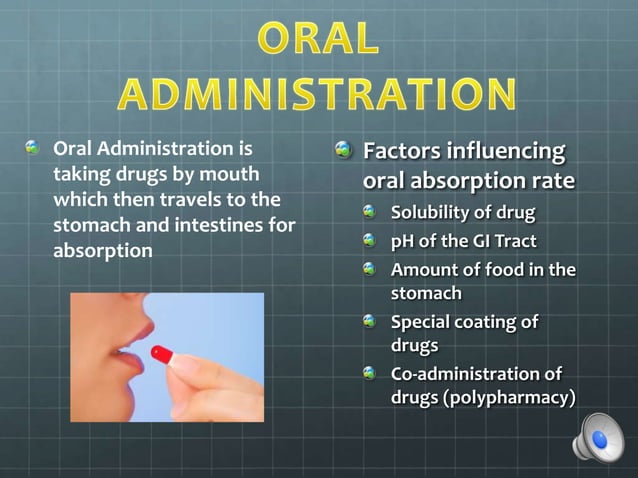 ORAL ADMINISTRATION

Oral Administration is taking drugs by mouth which then travels to the stomach and intestines for absorption

Factors influencing oral absorption rate

Solubility of drug

pH of the GI Tract

Amount of food in the stomach

Special coating of drugs

Co-administration of drugs (polypharmacy)